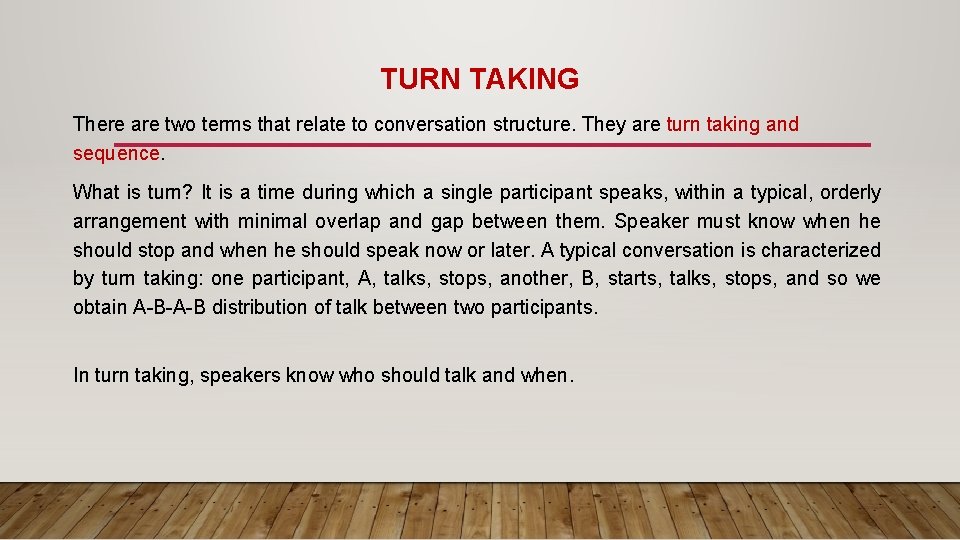 TURN TAKING

There are two terms that relate to conversation structure. They are turn taking and sequence.

What is turn? It is a time during which a single participant speaks, within a typical, orderly arrangement with minimal overlap and gap between them. Speaker must know when he should stop and when he should speak now or later. A typical conversation is characterized by turn taking: one participant, A, talks, stops, another, B, starts, talks, stops, and so we obtain A-B-A-B distribution of talk between two participants.

In turn taking, speakers know who should talk and when.